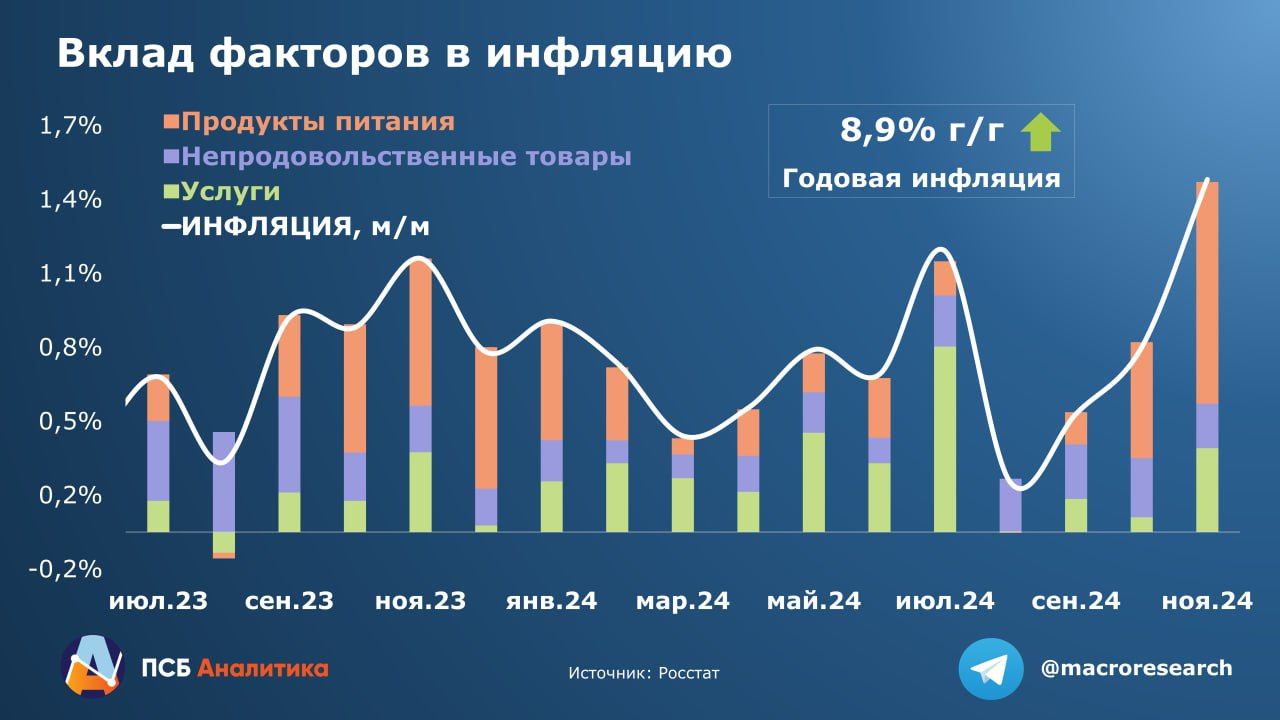 Вклад факторов в инфляцию

Продукты питания
Непродовольственные товары
Услуги
ИНФЛЯЦИЯ, м/м

8,9% г/г
Годовая инфляция

1,7%
1,4%
1,1%
0,8%
0,5%
0,2%
-0,2%

июл.23
сен.23
ноя.23
янв.24
мар.24
май.24
июл.24
сен.24
ноя.24

ПСБ Аналитика

Источник: Росстат

@macroresearch